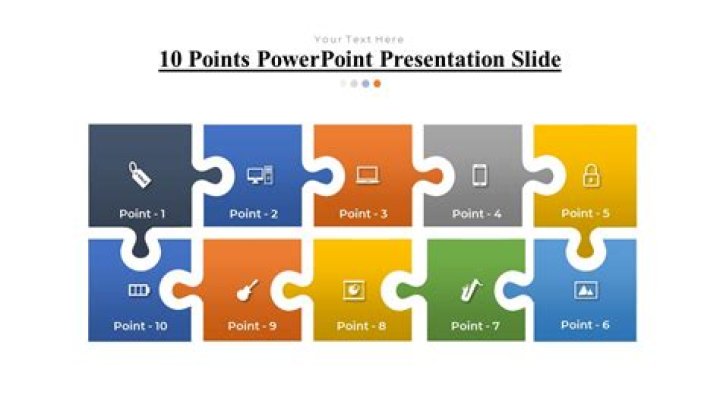 Your Text Here

10 Points PowerPoint Presentation Slide

Point - 1

Point - 2

Point - 3

Point - 4

Point - 5

Point - 10

Point - 9

Point - 8

Point - 7

Point - 6